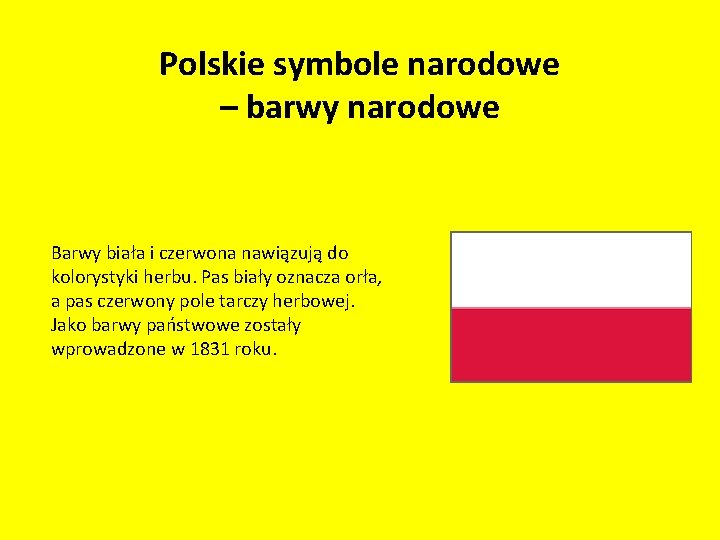 Polskie symbole narodowe – barwy narodowe

Barwy biała i czerwona nawiązują do kolorystyki herbu. Pas biały oznacza orła, a pas czerwony pole tarczy herbowej. Jako barwy państwowe zostały wprowadzone w 1831 roku.